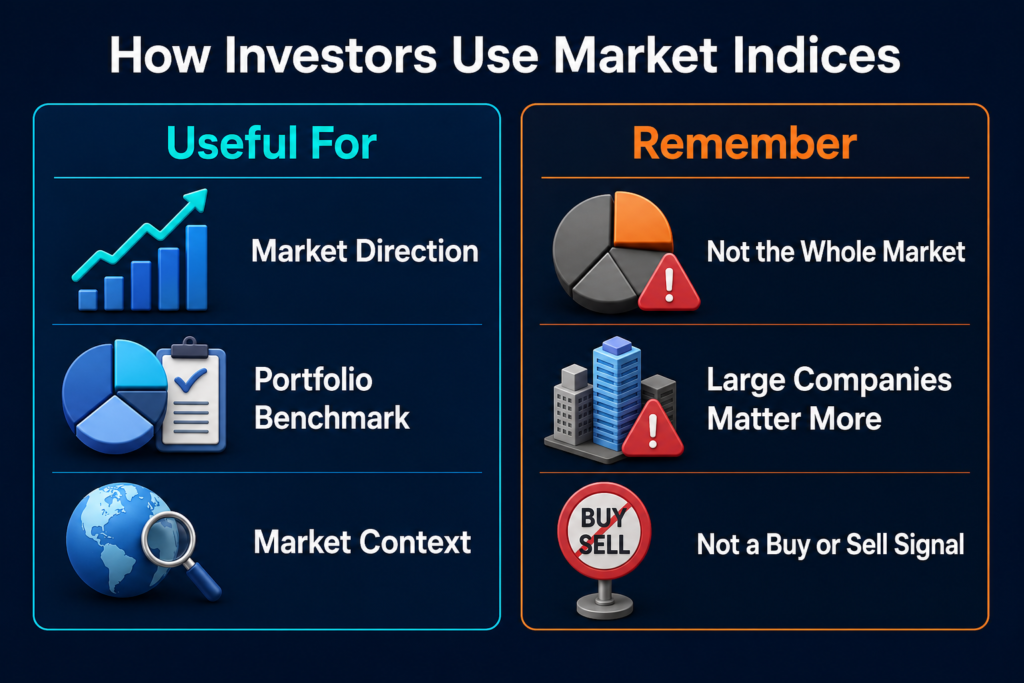 How Investors Use Market Indices

Useful For

Market Direction

Portfolio Benchmark

Market Context

Remember

Not the Whole Market

Large Companies Matter More

BUY SELL

Not a Buy or Sell Signal